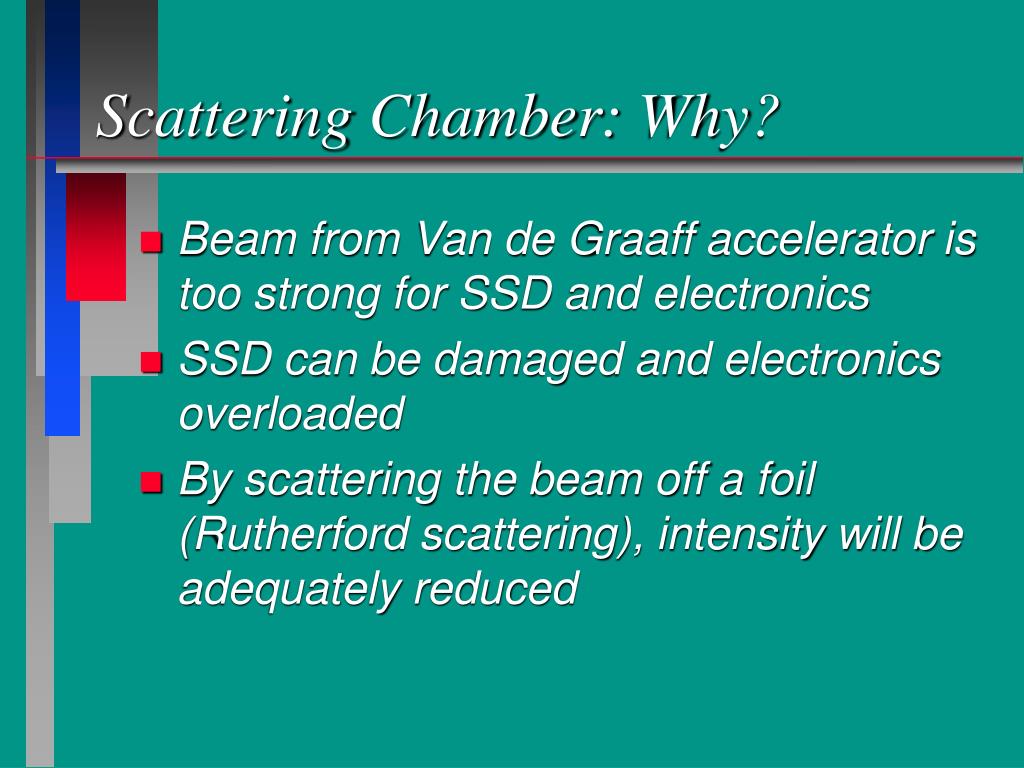 Scattering Chamber: Why?

- Beam from Van de Graaff accelerator is too strong for SSD and electronics
- SSD can be damaged and electronics overloaded
- By scattering the beam off a foil (Rutherford scattering), intensity will be adequately reduced